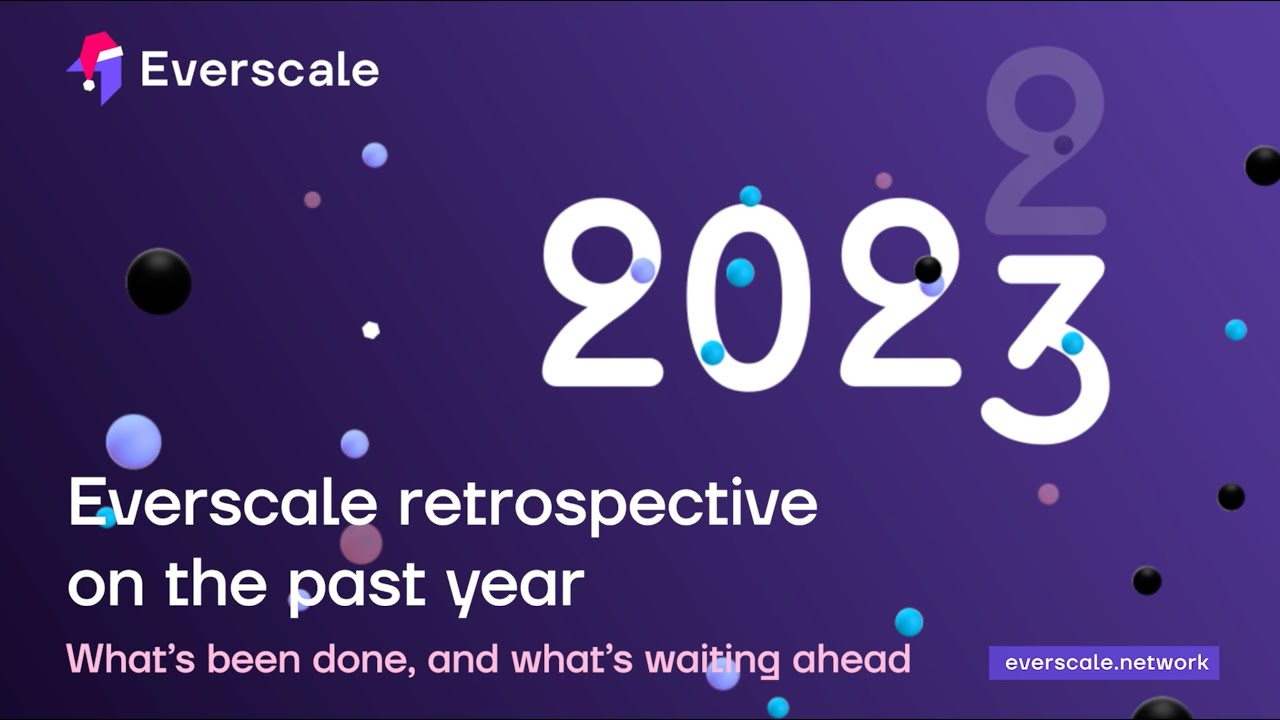 Everscale

2023

Everscale retrospective on the past year

What's been done, and what's waiting ahead

everscale.network